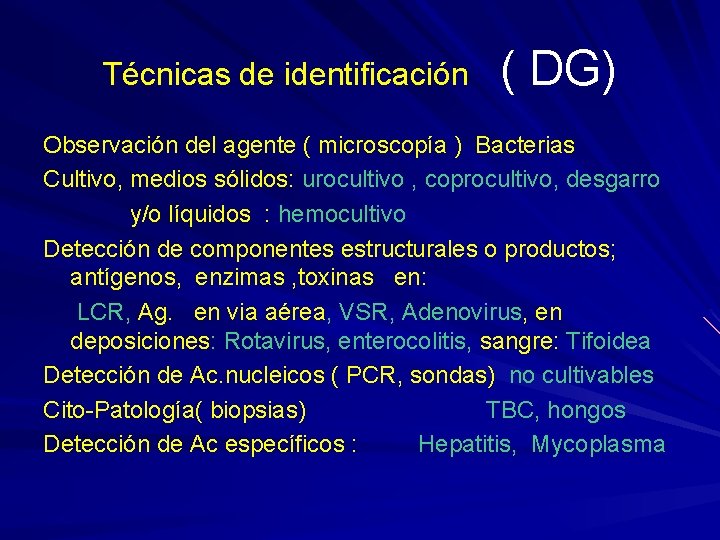 Técnicas de identificación ( DG)

Observación del agente ( microscopía ) Bacterias

Cultivo, medios sólidos: urocultivo , coprocultivo, desgarro

y/o líquidos : hemocultivo

Detección de componentes estructurales o productos; antígenos, enzimas ,toxinas en:

LCR, Ag. en via aérea, VSR, Adenovirus, en deposiciones: Rotavirus, enterocolitis, sangre: Tifoidea

Detección de Ac.nucleicos ( PCR, sondas) no cultivables

Cito-Patología( biopsias) TBC, hongos

Detección de Ac específicos : Hepatitis, Mycoplasma